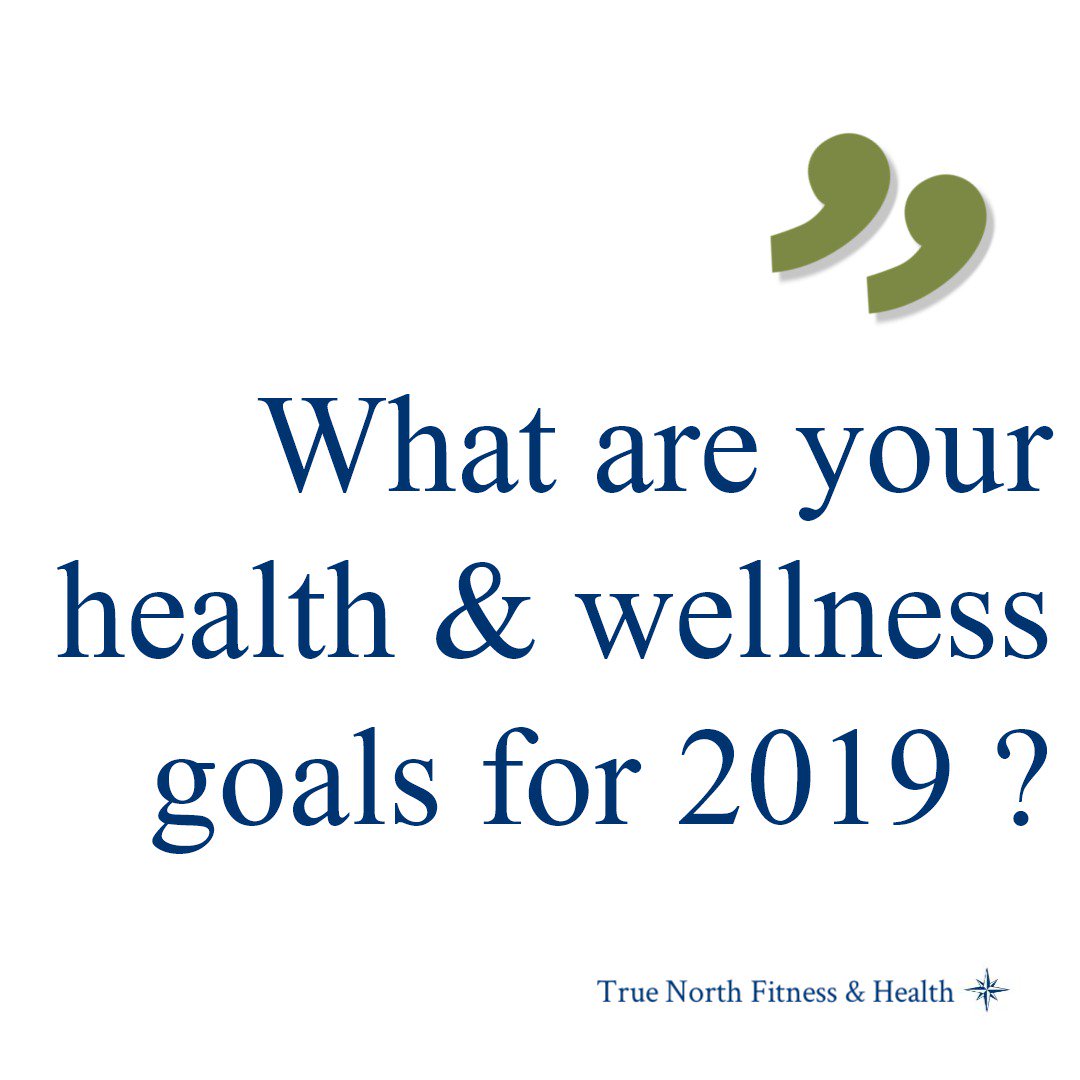 ”

What are your health & wellness goals for 2019 ?

True North Fitness & Health